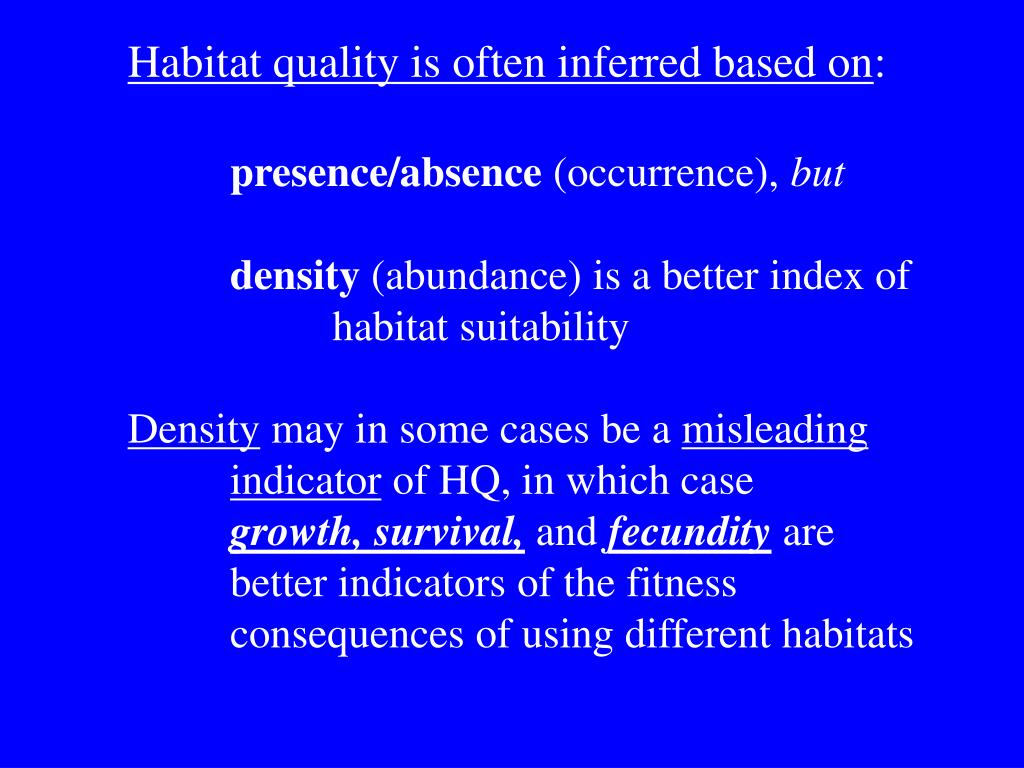 Habitat quality is often inferred based on:

presence/absence (occurrence), but

density (abundance) is a better index of habitat suitability

Density may in some cases be a misleading indicator of HQ, in which case growth, survival, and fecundity are better indicators of the fitness consequences of using different habitats